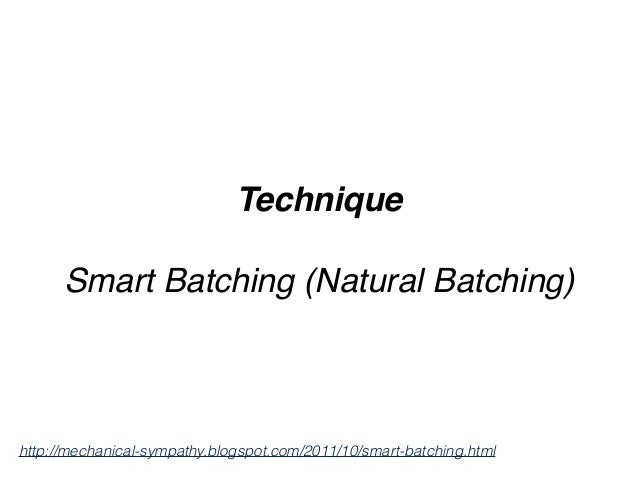 Technique

Smart Batching (Natural Batching)

http://mechanical-sympathy.blogspot.com/2011/10/smart-batching.html